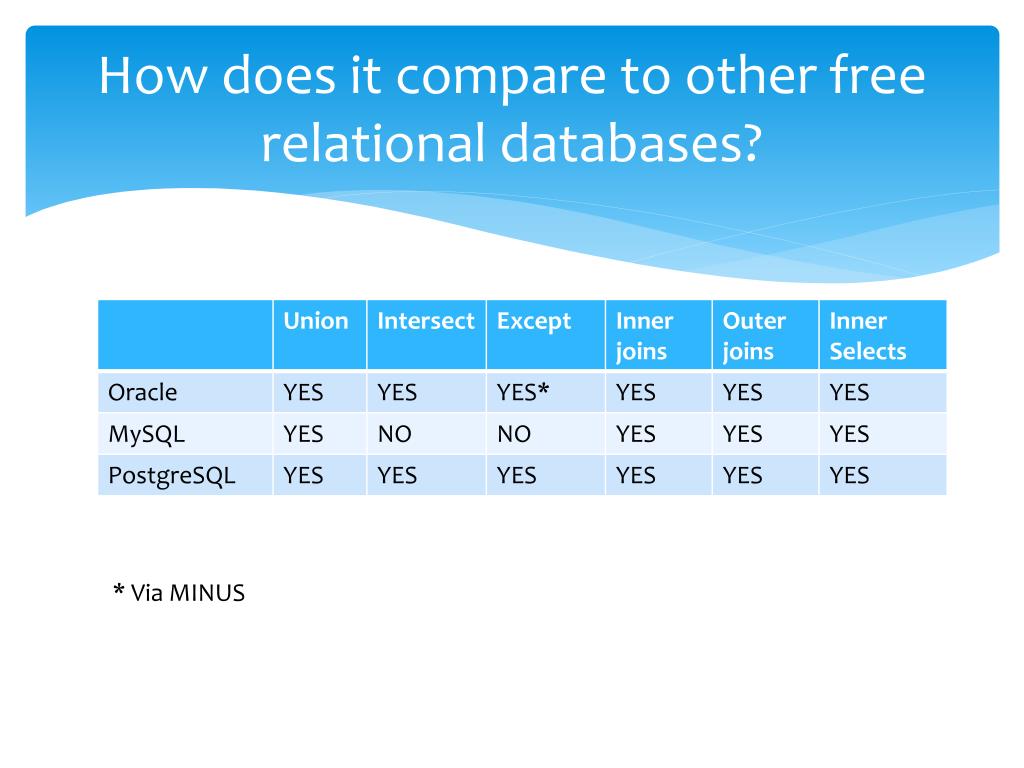 How does it compare to other free relational databases?

| | Union | Intersect | Except | Inner joins | Outer joins | Inner Selects |
|---|---|---|---|---|---|---|
| Oracle | YES | YES | YES* | YES | YES | YES |
| MySQL | YES | NO | NO | YES | YES | YES |
| PostgreSQL | YES | YES | YES | YES | YES | YES |

* Via MINUS